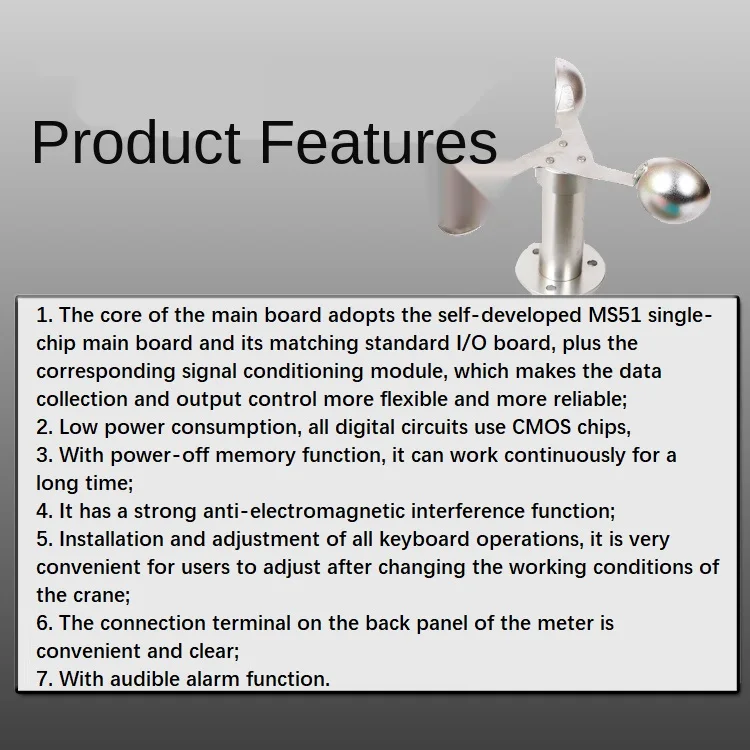 Product Features

1. The core of the main board adopts the self-developed MS51 single-chip main board and its matching standard I/O board, plus the corresponding signal conditioning module, which makes the data collection and output control more flexible and more reliable;
2. Low power consumption, all digital circuits use CMOS chips,
3. With power-off memory function, it can work continuously for a long time;
4. It has a strong anti-electromagnetic interference function;
5. Installation and adjustment of all keyboard operations, it is very convenient for users to adjust after changing the working conditions of the crane;
6. The connection terminal on the back panel of the meter is convenient and clear;
7. With audible alarm function.